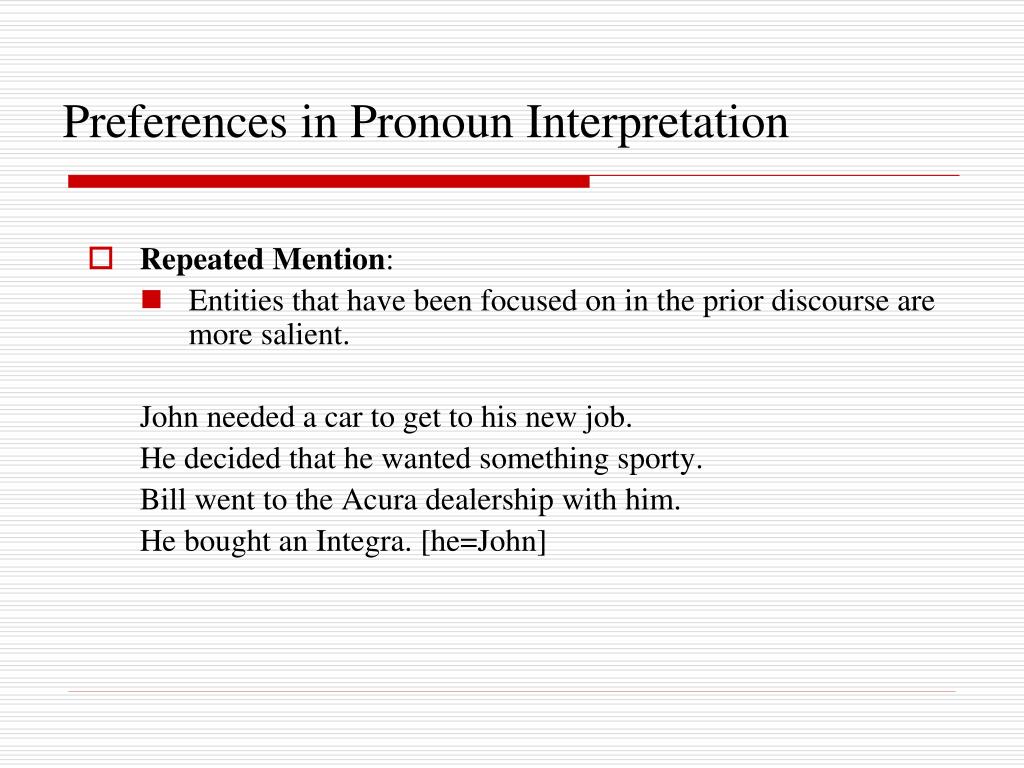 Preferences in Pronoun Interpretation

Repeated Mention:

Entities that have been focused on in the prior discourse are more salient.

John needed a car to get to his new job.
He decided that he wanted something sporty.
Bill went to the Acura dealership with him.
He bought an Integra. [he=John]